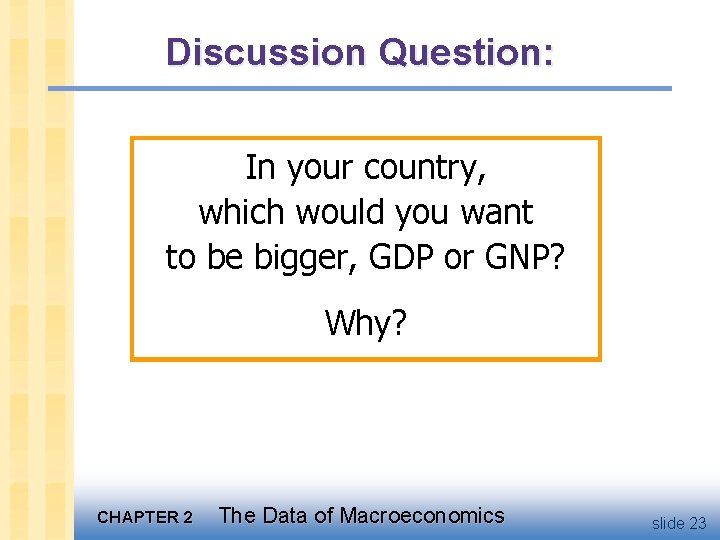 Discussion Question:

In your country, which would you want to be bigger, GDP or GNP?

Why?

CHAPTER 2 The Data of Macroeconomics

slide 23